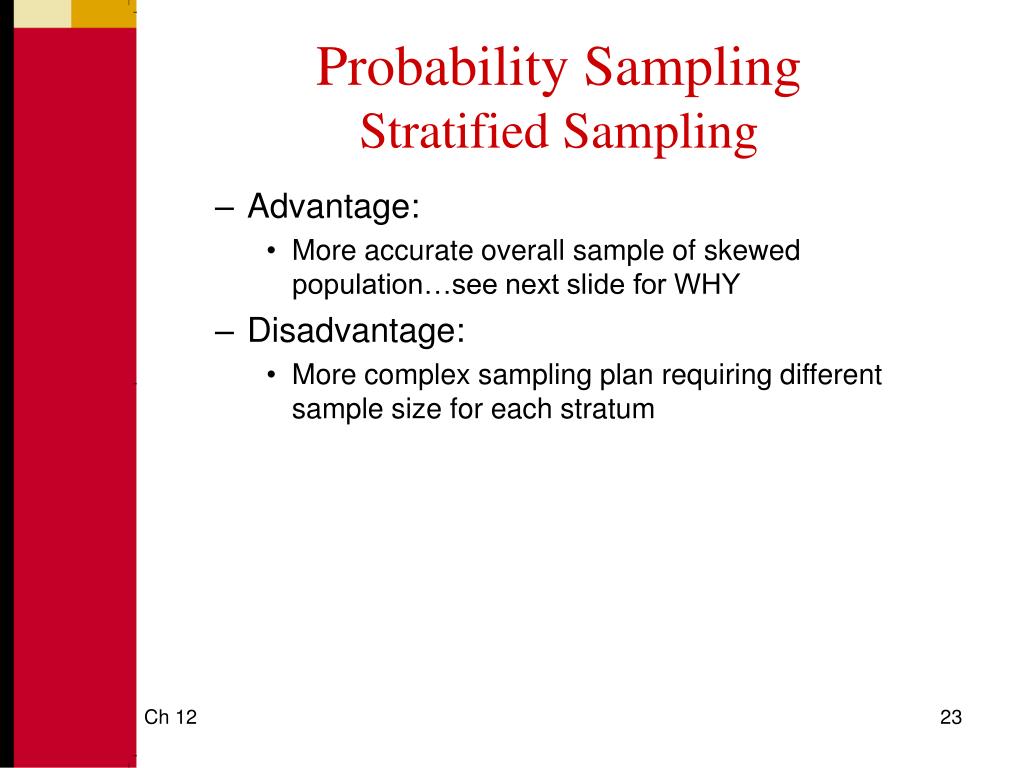 Probability Sampling
Stratified Sampling

– Advantage:
• More accurate overall sample of skewed population…see next slide for WHY
– Disadvantage:
• More complex sampling plan requiring different sample size for each stratum

Ch 12

23